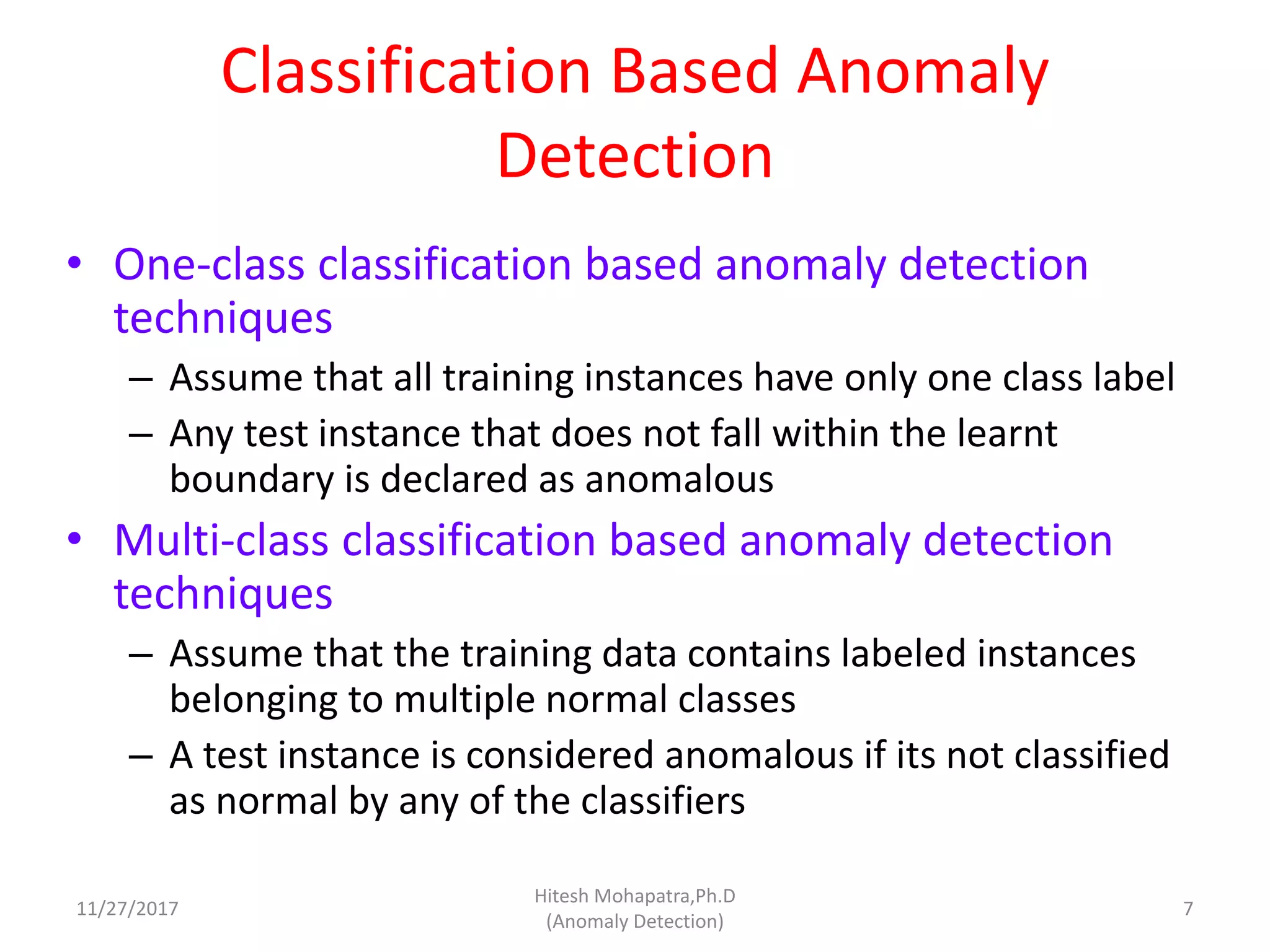 Classification Based Anomaly Detection

• One-class classification based anomaly detection techniques

– Assume that all training instances have only one class label

– Any test instance that does not fall within the learnt boundary is declared as anomalous

• Multi-class classification based anomaly detection techniques

– Assume that the training data contains labeled instances belonging to multiple normal classes

– A test instance is considered anomalous if its not classified as normal by any of the classifiers

11/27/2017

Hitesh Mohapatra,Ph.D
(Anomaly Detection)

7